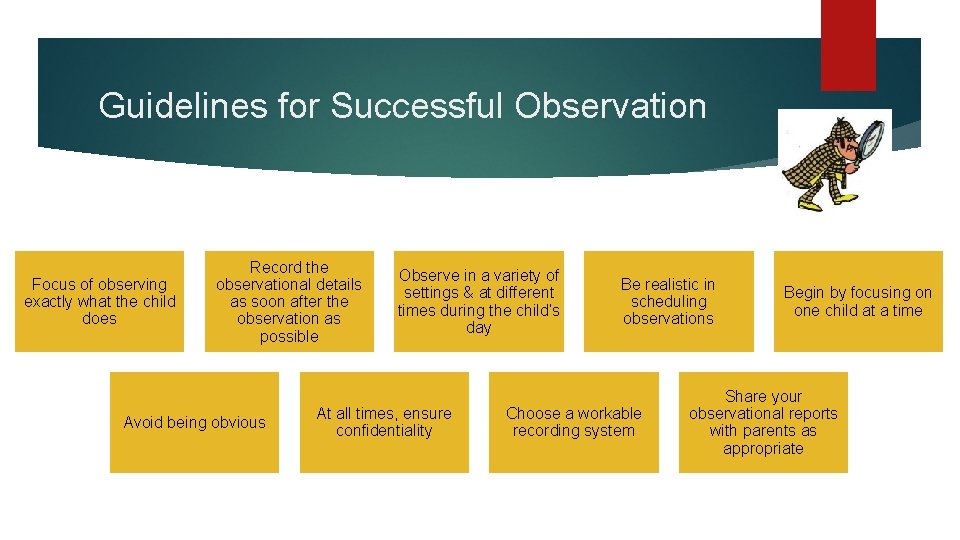 Guidelines for Successful Observation

Focus of observing exactly what the child does

Record the observational details as soon after the observation as possible

Observe in a variety of settings & at different times during the child's day

Be realistic in scheduling observations

Begin by focusing on one child at a time

Avoid being obvious

At all times, ensure confidentiality

Choose a workable recording system

Share your observational reports with parents as appropriate